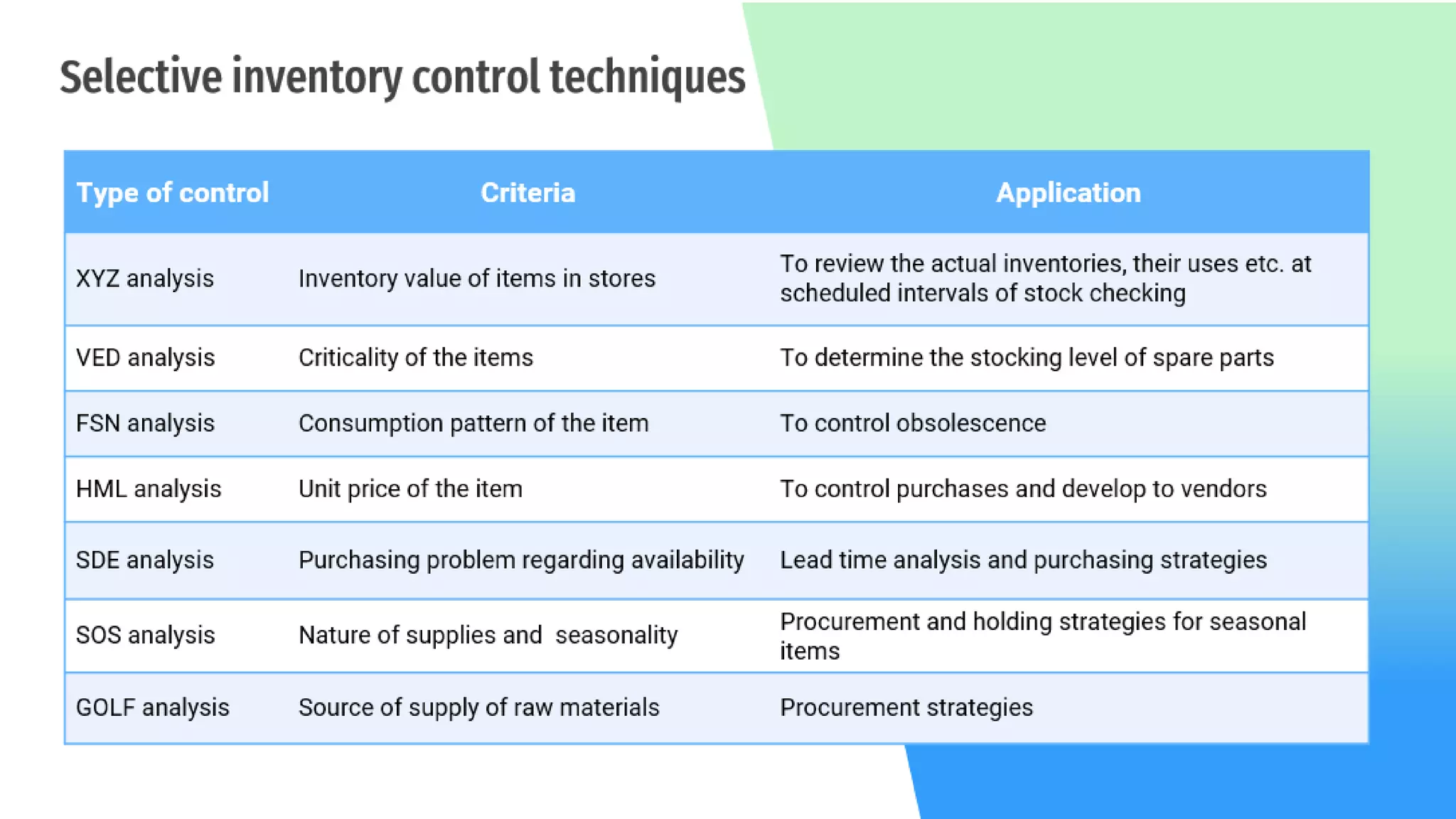 Selective inventory control techniques

| Type of control | Criteria | Application |
|---|---|---|
| XYZ analysis | Inventory value of items in stores | To review the actual inventories, their uses etc. at scheduled intervals of stock checking |
| VED analysis | Criticality of the items | To determine the stocking level of spare parts |
| FSN analysis | Consumption pattern of the item | To control obsolescence |
| HML analysis | Unit price of the item | To control purchases and develop to vendors |
| SDE analysis | Purchasing problem regarding availability | Lead time analysis and purchasing strategies |
| SOS analysis | Nature of supplies and seasonality | Procurement and holding strategies for seasonal items |
| GOLF analysis | Source of supply of raw materials | Procurement strategies |